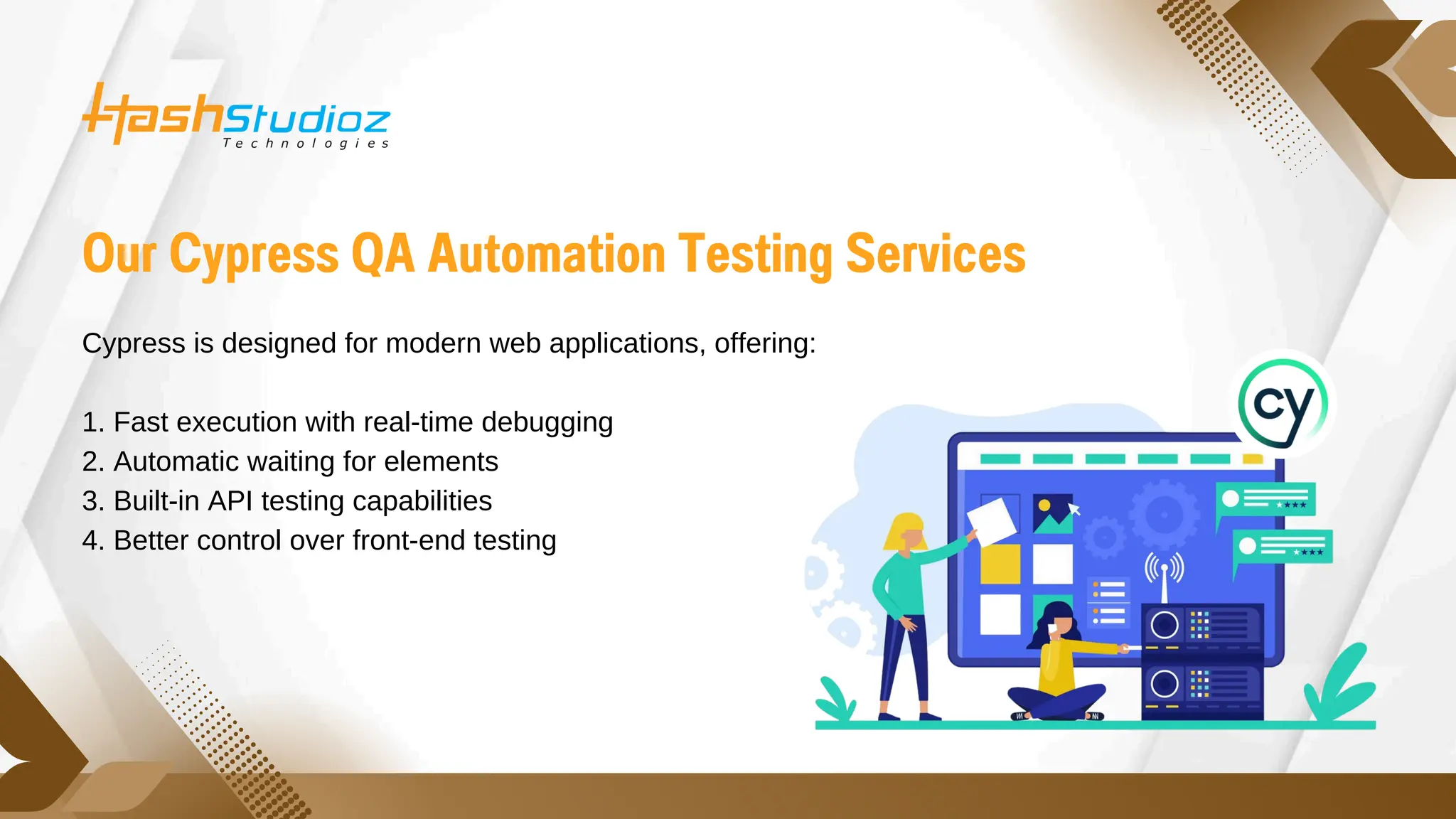 HashStudioz
Technologies

Our Cypress QA Automation Testing Services

Cypress is designed for modern web applications, offering:

1. Fast execution with real-time debugging
2. Automatic waiting for elements
3. Built-in API testing capabilities
4. Better control over front-end testing

cy